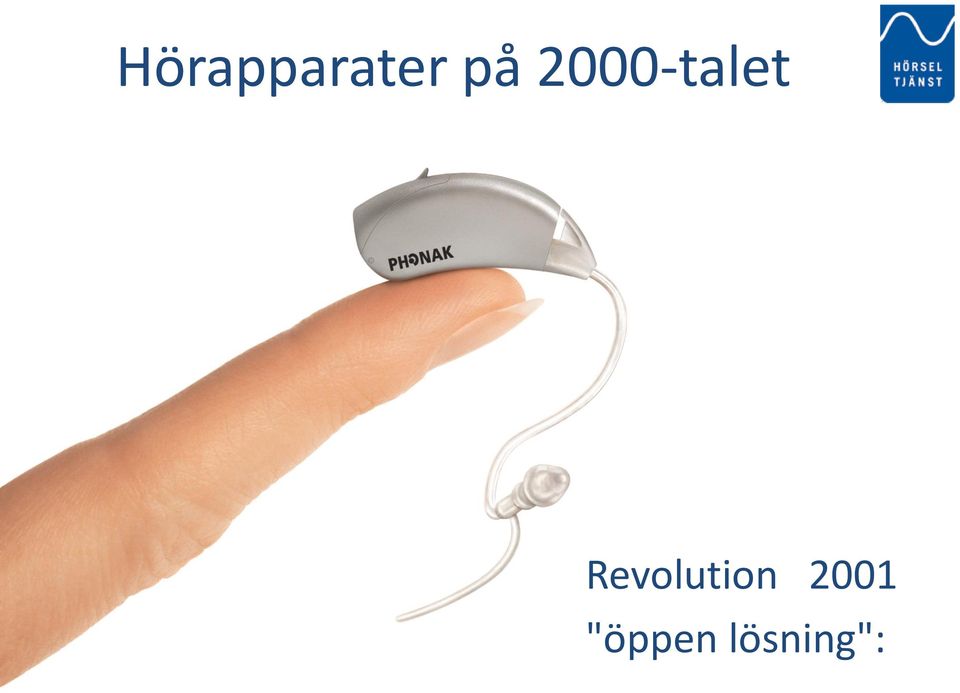 Hörapparater på 2000-talet

HÖRSEL TJÄNST

PHONAK

Revolution 2001
"öppen lösning":